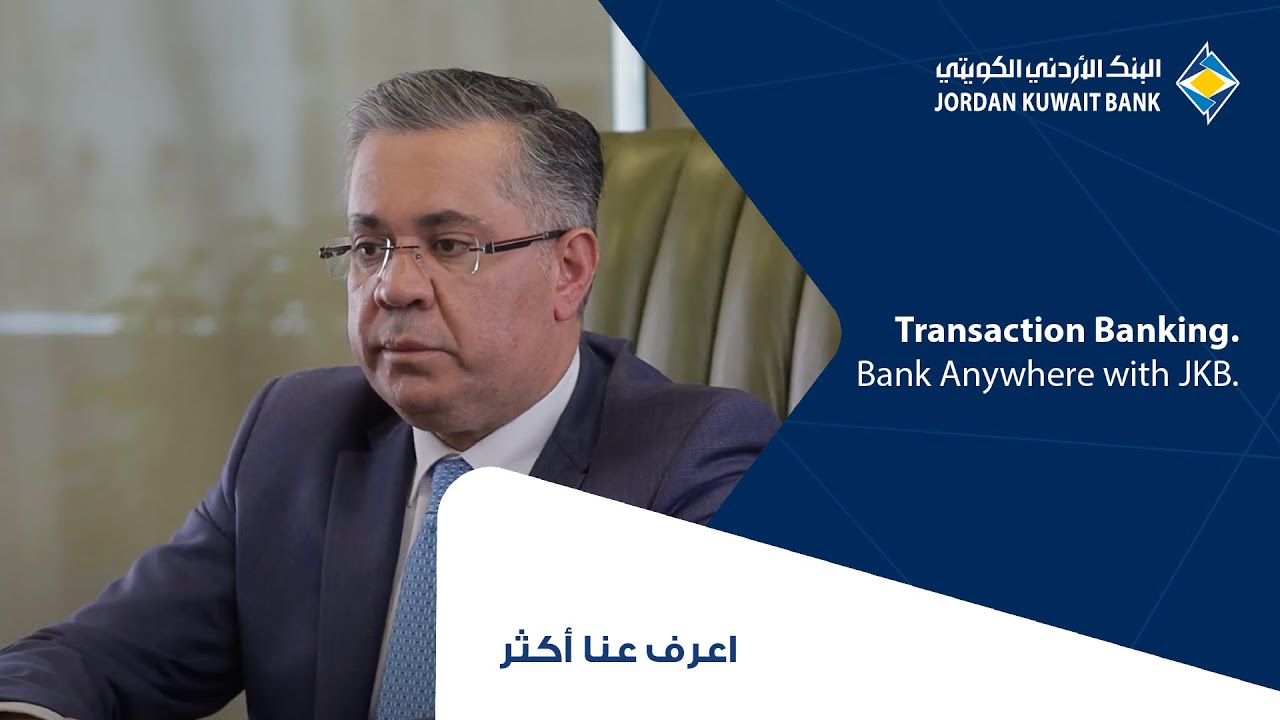 البنك الأردني الكويتي
JORDAN KUWAIT BANK

Transaction Banking.
Bank Anywhere with JKB.

اعرف عنا أكثر